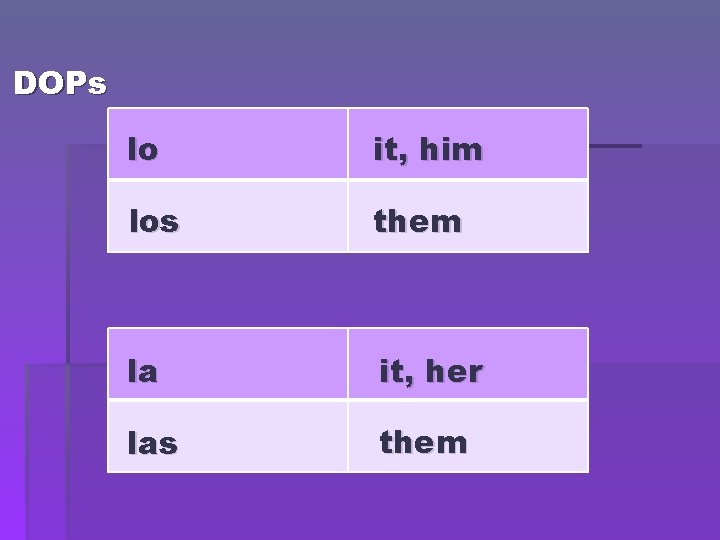 DOPs

| lo | it, him |
|---|---|
| los | them |

| la | it, her |
|---|---|
| las | them |